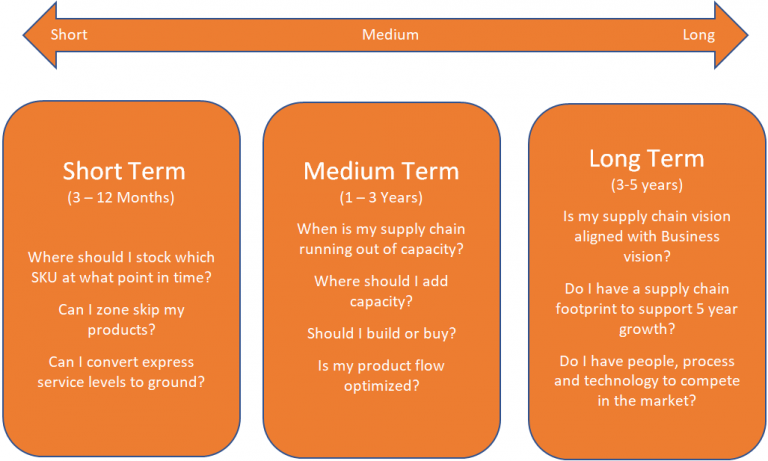 Short Medium Long

Short Term
(3 – 12 Months)

Where should I stock which SKU at what point in time?

Can I zone skip my products?

Can I convert express service levels to ground?

Medium Term
(1 – 3 Years)

When is my supply chain running out of capacity?

Where should I add capacity?

Should I build or buy?

Is my product flow optimized?

Long Term
(3-5 years)

Is my supply chain vision aligned with Business vision?

Do I have a supply chain footprint to support 5 year growth?

Do I have people, process and technology to compete in the market?